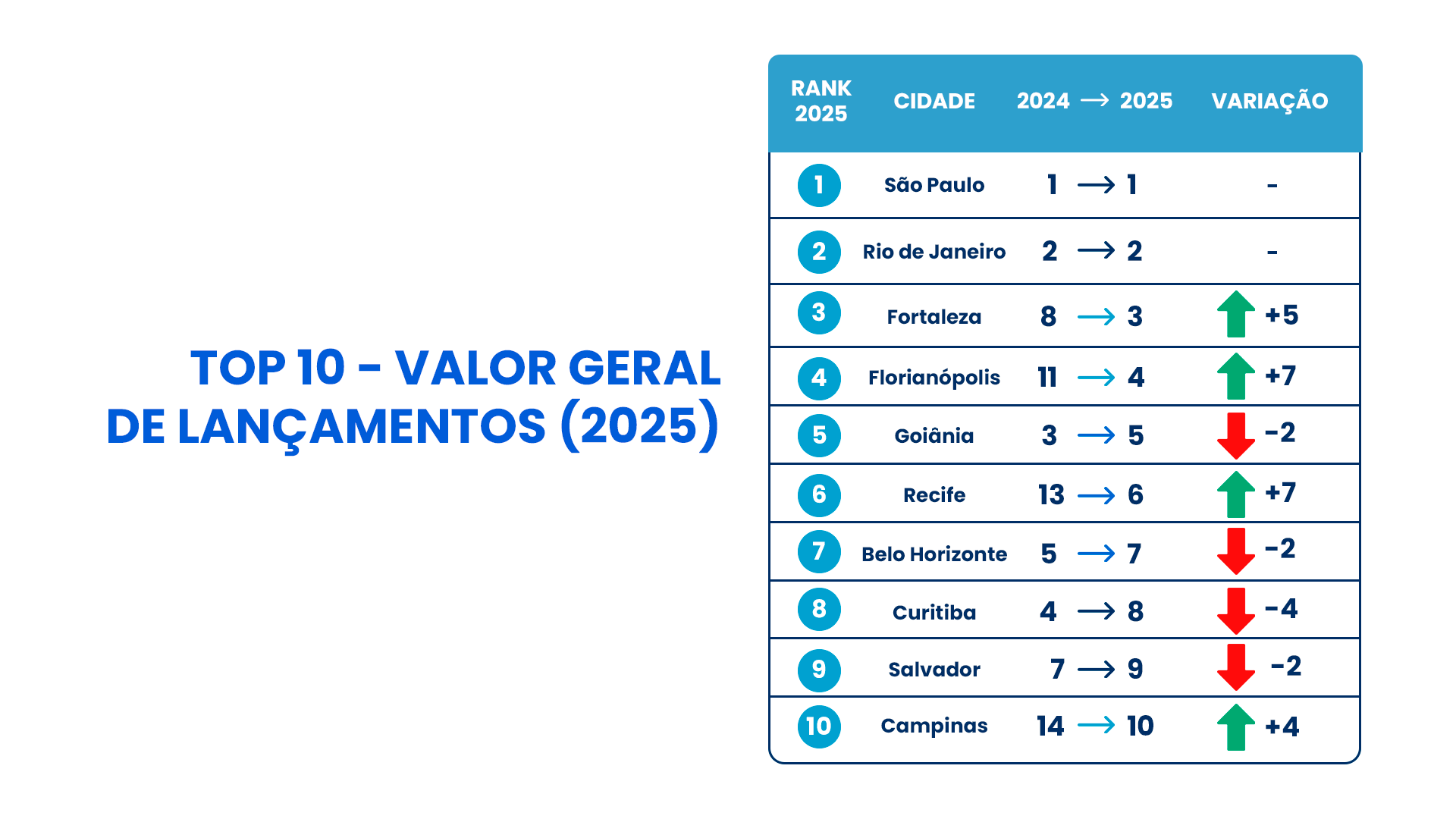 TOP 10 - VALOR GERAL DE LANÇAMENTOS (2025)

| RANK 2025 | CIDADE | 2024 → 2025 | VARIAÇÃO |
|---|---|---|---|
| 1 | São Paulo | 1 → 1 | - |
| 2 | Rio de Janeiro | 2 → 2 | - |
| 3 | Fortaleza | 8 → 3 | +5 |
| 4 | Florianópolis | 11 → 4 | +7 |
| 5 | Goiânia | 3 → 5 | -2 |
| 6 | Recife | 13 → 6 | +7 |
| 7 | Belo Horizonte | 5 → 7 | -2 |
| 8 | Curitiba | 4 → 8 | -4 |
| 9 | Salvador | 7 → 9 | -2 |
| 10 | Campinas | 14 → 10 | +4 |